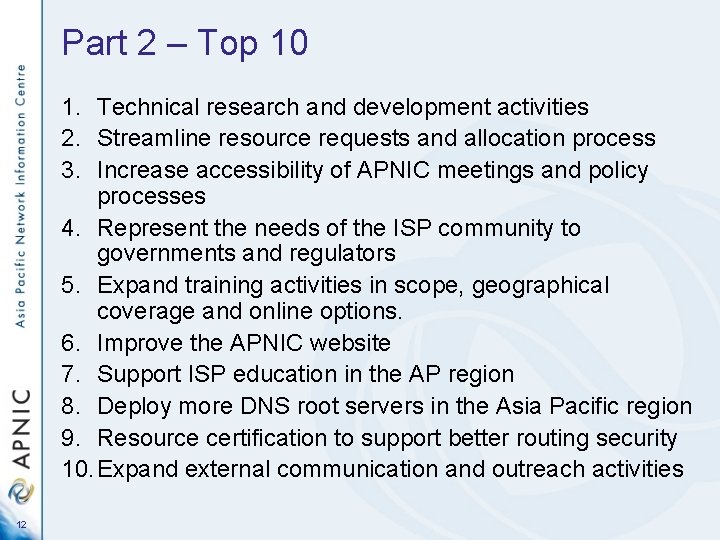 Asia Pacific Network Information Centre

APNIC

12

Part 2 – Top 10

1. Technical research and development activities
2. Streamline resource requests and allocation process
3. Increase accessibility of APNIC meetings and policy processes
4. Represent the needs of the ISP community to governments and regulators
5. Expand training activities in scope, geographical coverage and online options.
6. Improve the APNIC website
7. Support ISP education in the AP region
8. Deploy more DNS root servers in the Asia Pacific region
9. Resource certification to support better routing security
10. Expand external communication and outreach activities